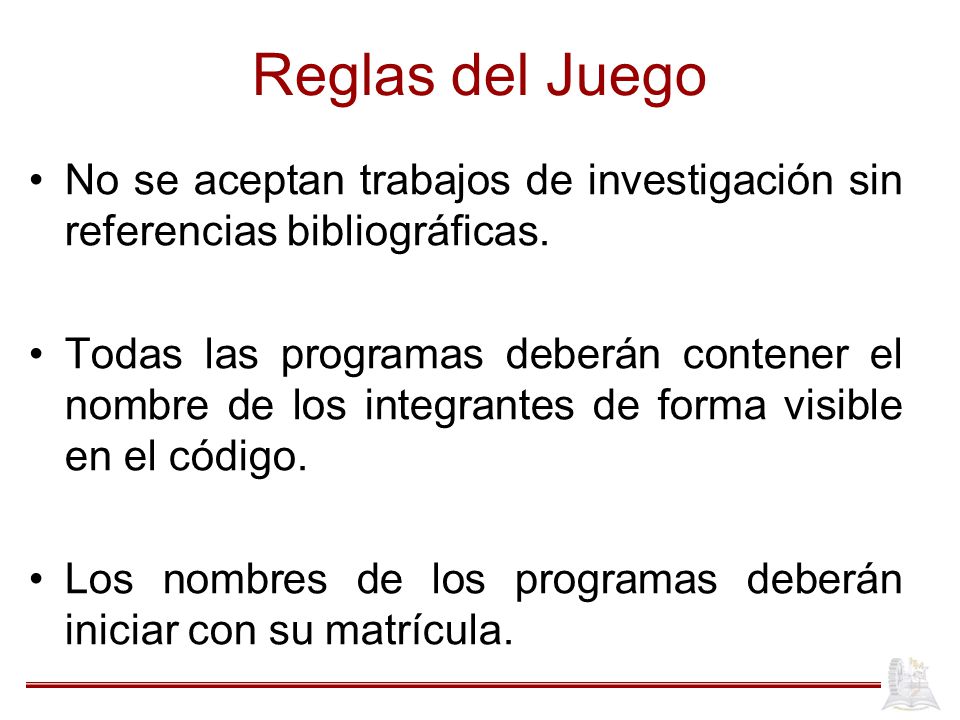 Reglas del Juego

• No se aceptan trabajos de investigación sin referencias bibliográficas.

• Todas las programas deberán contener el nombre de los integrantes de forma visible en el código.

• Los nombres de los programas deberán iniciar con su matrícula.